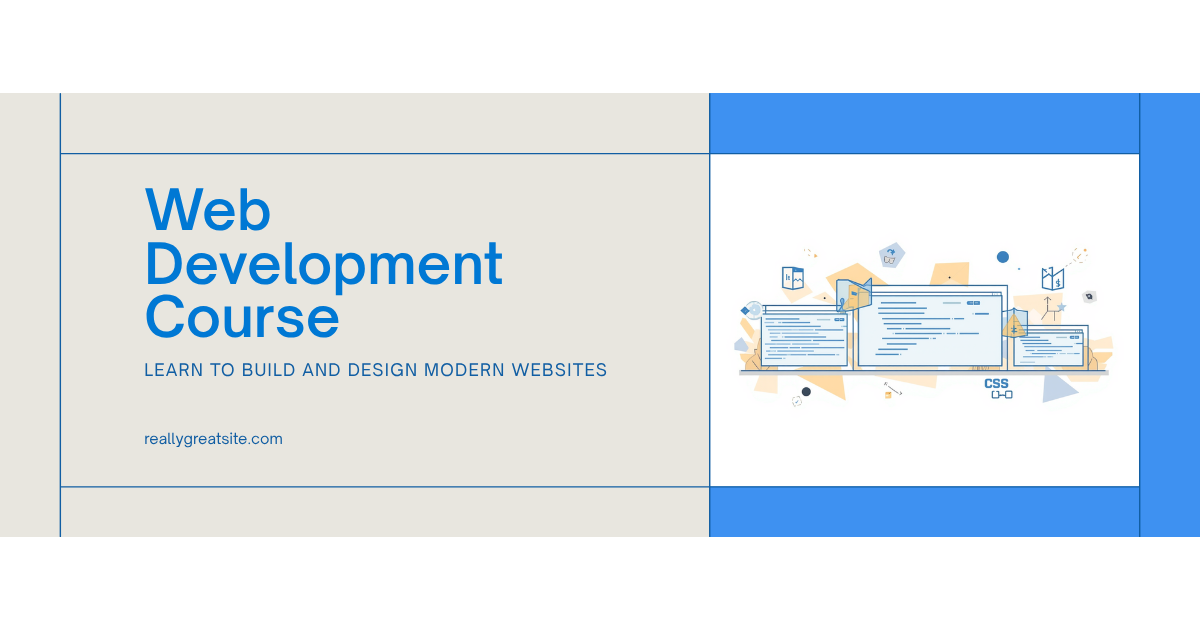 Web Development Course

LEARN TO BUILD AND DESIGN MODERN WEBSITES

reallygreatsite.com

CSS